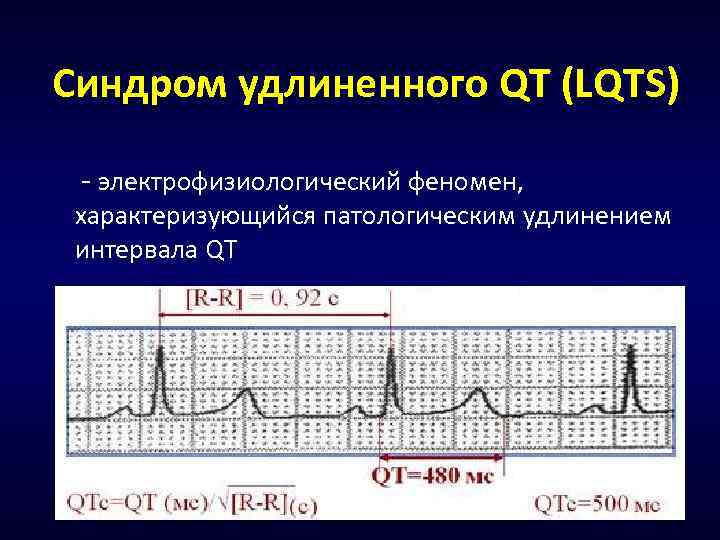 Синдром удлиненного QT (LQTS)

- электрофизиологический феномен, характеризующийся патологическим удлинением интервала QT

[R-R] = 0, 92 с

QT=480 мс

QTc=QT (мс)/$\sqrt{[R-R]}$(с)

QTc=500 мс